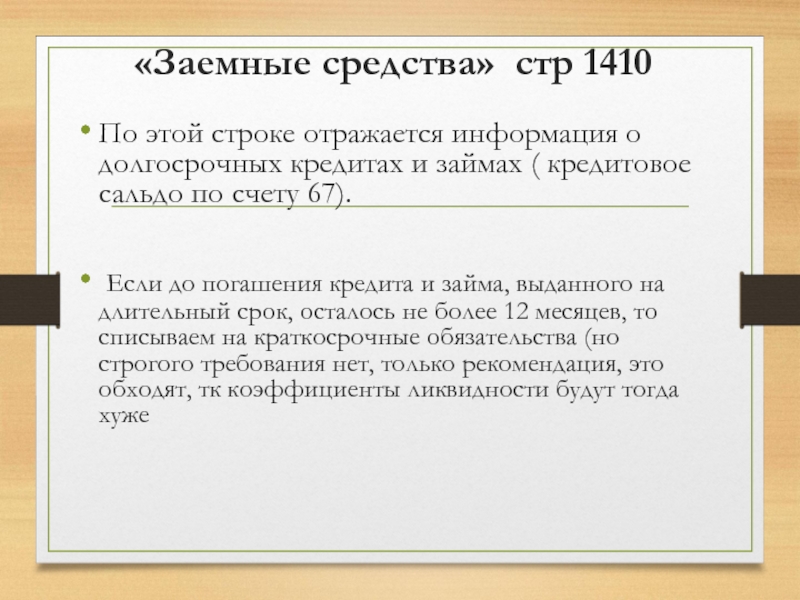 «Заемные средства» стр 1410

• По этой строке отражается информация о долгосрочных кредитах и займах ( кредитовое сальдо по счету 67).

• Если до погашения кредита и займа, выданного на длительный срок, осталось не более 12 месяцев, то списываем на краткосрочные обязательства (но строгого требования нет, только рекомендация, это обходят, тк коэффициенты ликвидности будут тогда хуже